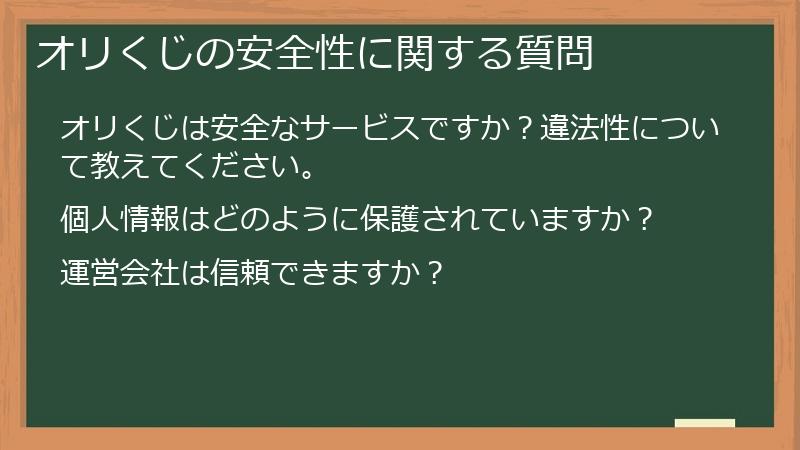 オリくじの安全性に関する質問

オリくじは安全なサービスですか？違法性について教えてください。

個人情報はどのように保護されていますか？

運営会社は信頼できますか？